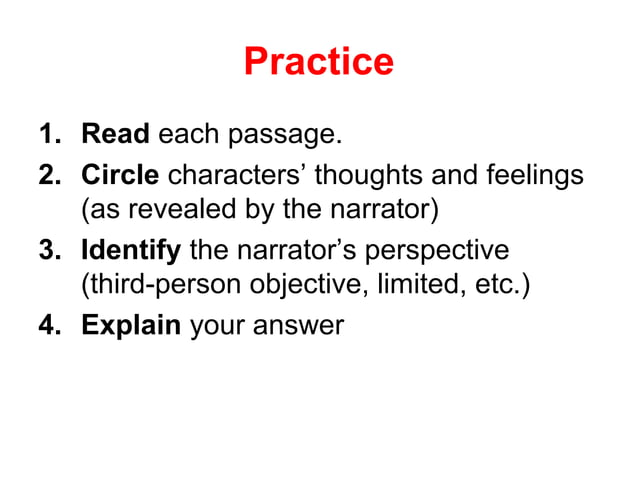 Practice

1. Read each passage.
2. Circle characters’ thoughts and feelings (as revealed by the narrator)
3. Identify the narrator’s perspective (third-person objective, limited, etc.)
4. Explain your answer